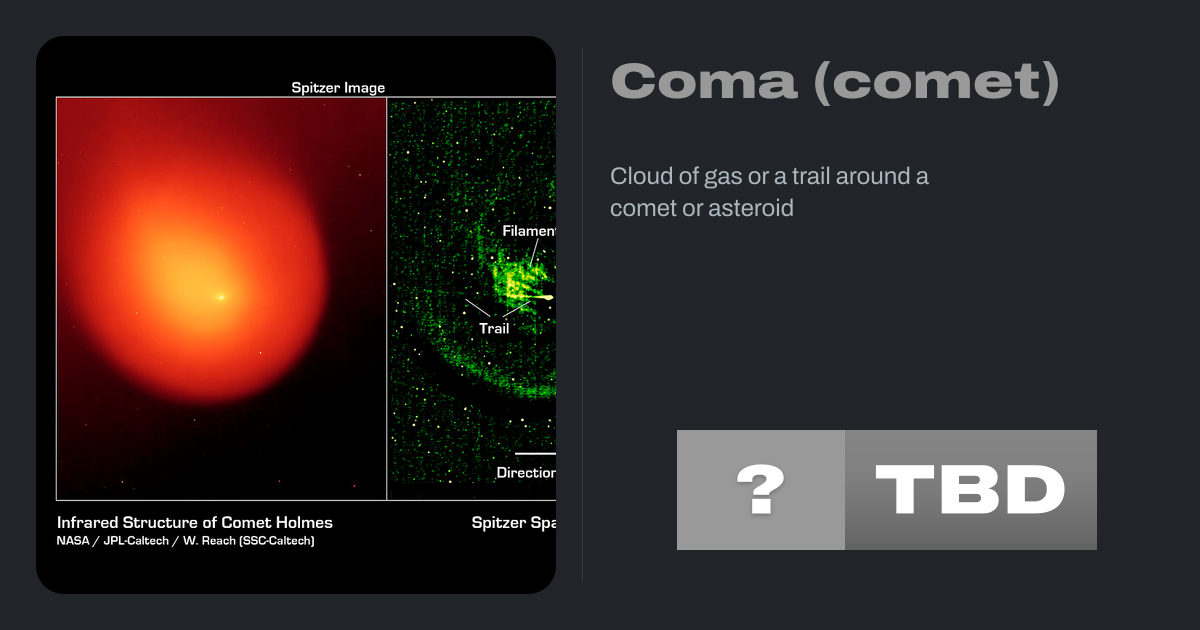 Spitzer Image

Filament

Trail

Direction

Infrared Structure of Comet Holmes
NASA / JPL-Caltech / W. Reach (SSC-Caltech)

Spitzer Spa

Coma (comet)

Cloud of gas or a trail around a comet or asteroid

?

TBD